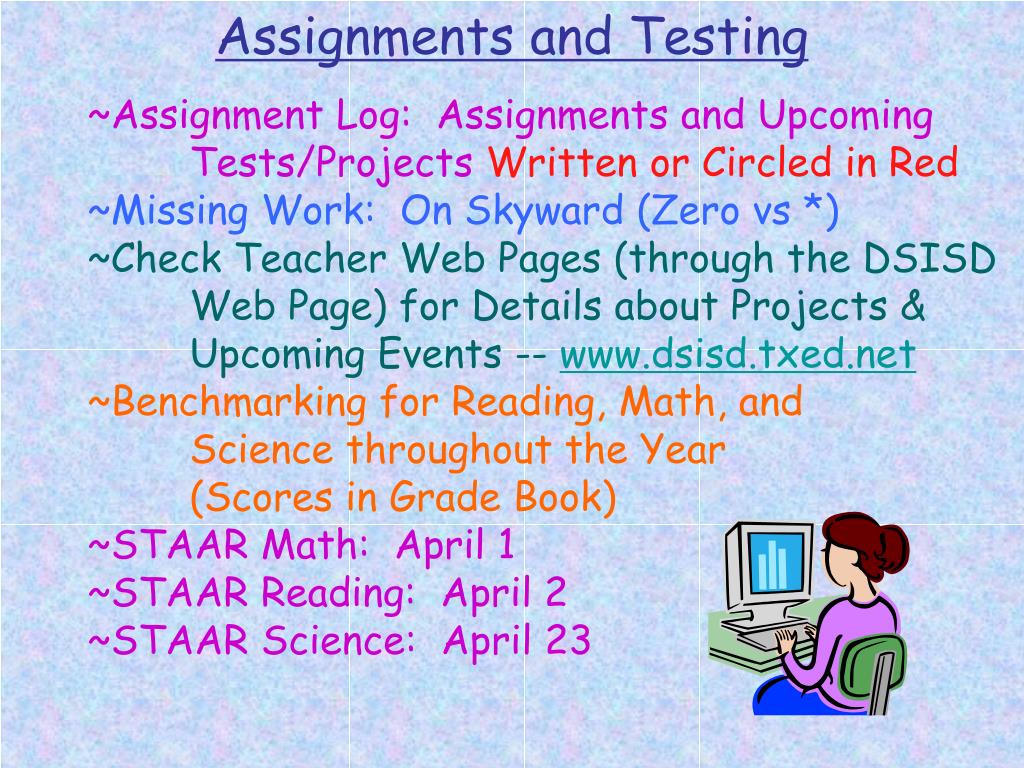 Assignments and Testing

~Assignment Log: Assignments and Upcoming Tests/Projects Written or Circled in Red
~Missing Work: On Skyward (Zero vs *)
~Check Teacher Web Pages (through the DSISD Web Page) for Details about Projects & Upcoming Events -- www.dsisd.txed.net
~Benchmarking for Reading, Math, and Science throughout the Year (Scores in Grade Book)
~STAAR Math: April 1
~STAAR Reading: April 2
~STAAR Science: April 23